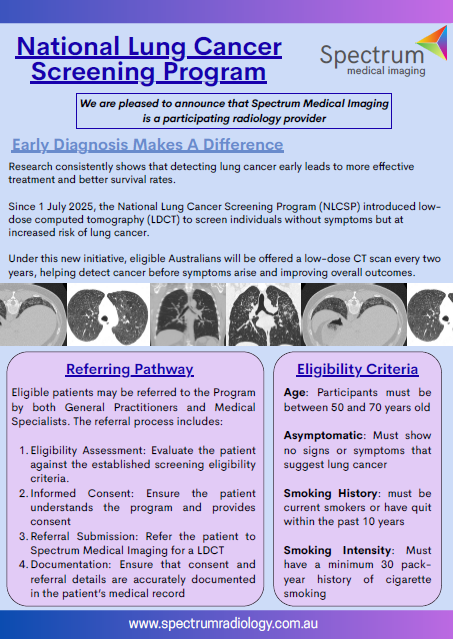 National Lung Cancer Screening Program

Spectrum
medical imaging

We are pleased to announce that Spectrum Medical Imaging is a participating radiology provider

Early Diagnosis Makes A Difference

Research consistently shows that detecting lung cancer early leads to more effective treatment and better survival rates.

Since 1 July 2025, the National Lung Cancer Screening Program (NLCSP) introduced low-dose computed tomography (LDCT) to screen individuals without symptoms but at increased risk of lung cancer.

Under this new initiative, eligible Australians will be offered a low-dose CT scan every two years, helping detect cancer before symptoms arise and improving overall outcomes.

Referring Pathway

Eligible patients may be referred to the Program by both General Practitioners and Medical Specialists. The referral process includes:

1. Eligibility Assessment: Evaluate the patient against the established screening eligibility criteria.
2. Informed Consent: Ensure the patient understands the program and provides consent
3. Referral Submission: Refer the patient to Spectrum Medical Imaging for a LDCT
4. Documentation: Ensure that consent and referral details are accurately documented in the patient's medical record

Eligibility Criteria

Age: Participants must be between 50 and 70 years old

Asymptomatic: Must show no signs or symptoms that suggest lung cancer

Smoking History: must be current smokers or have quit within the past 10 years

Smoking Intensity: Must have a minimum 30 pack-year history of cigarette smoking

www.spectrumradiology.com.au